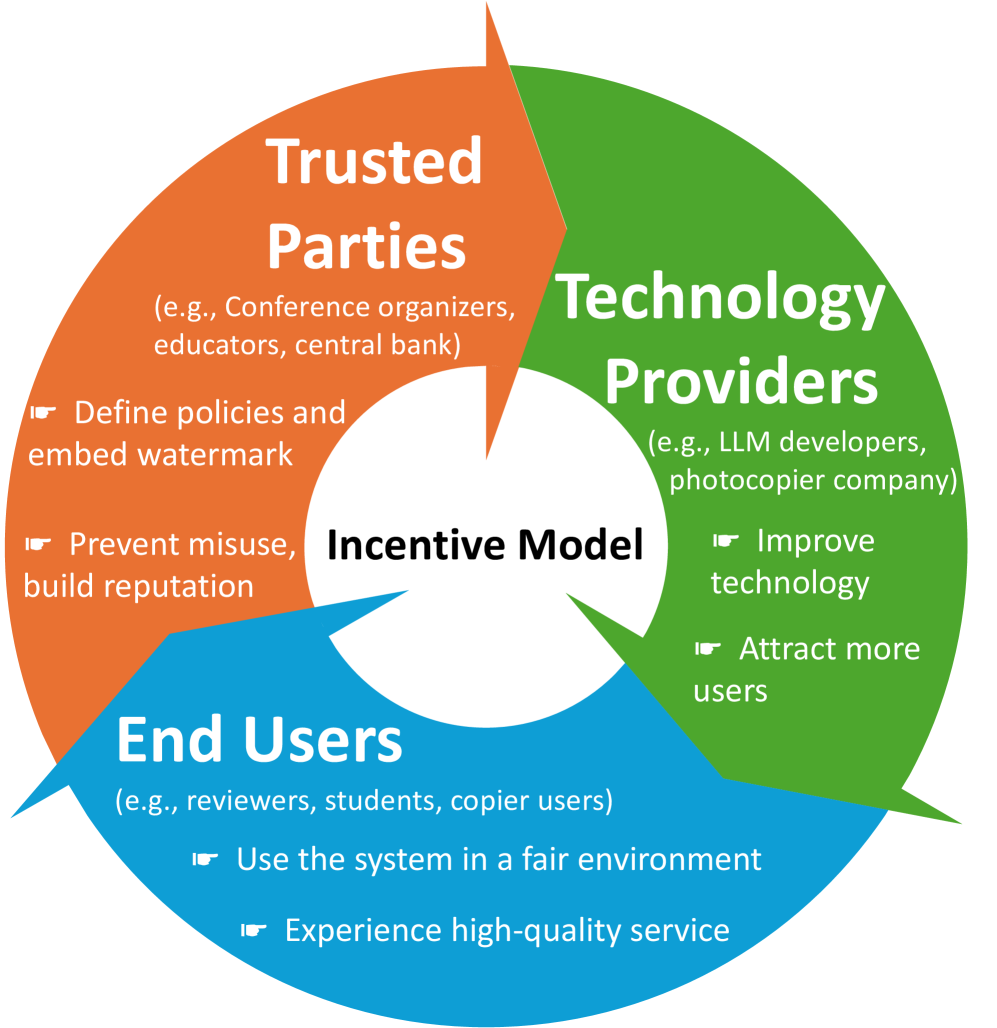 Trusted Parties
(e.g., Conference organizers, educators, central bank)

☛ Define policies and embed watermark

☛ Prevent misuse, build reputation

Technology Providers
(e.g., LLM developers, photocopier company)

☛ Improve technology

☛ Attract more users

Incentive Model

End Users
(e.g., reviewers, students, copier users)

☛ Use the system in a fair environment

☛ Experience high-quality service